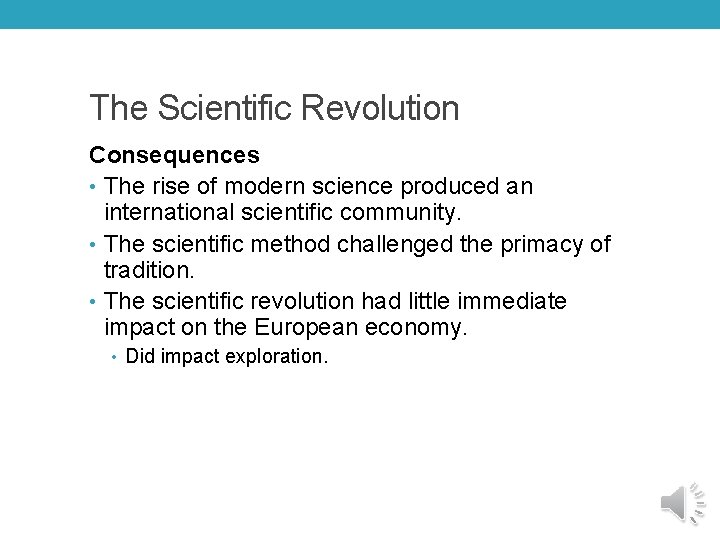 The Scientific Revolution

Consequences

• The rise of modern science produced an international scientific community.

• The scientific method challenged the primacy of tradition.

• The scientific revolution had little immediate impact on the European economy.

• Did impact exploration.